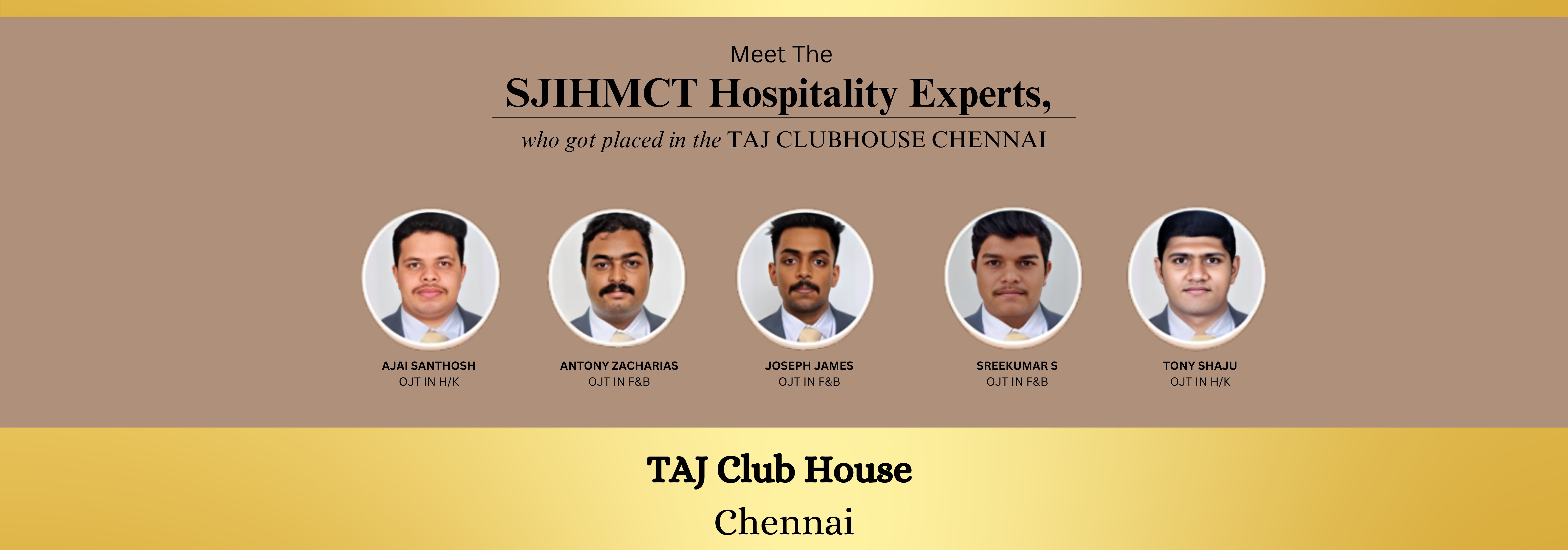 Meet The
SJIHMCT Hospitality Experts,
who got placed in the TAJ CLUBHOUSE CHENNAI

AJAI SANTHOSH
OJT IN H/K

ANTONY ZACHARIAS
OJT IN F&B

JOSEPH JAMES
OJT IN F&B

SREEKUMAR S
OJT IN F&B

TONY SHAJU
OJT IN H/K

TAJ Club House
Chennai